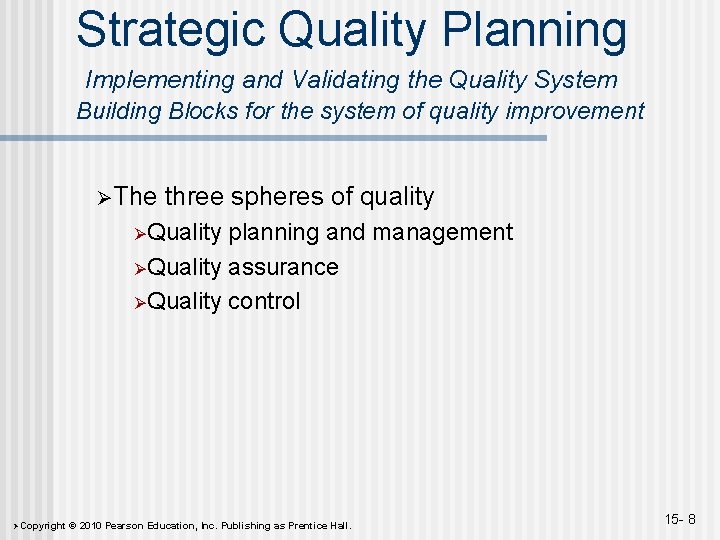 Strategic Quality Planning

Implementing and Validating the Quality System
Building Blocks for the system of quality improvement

➢The three spheres of quality

➢Quality planning and management

➢Quality assurance

➢Quality control

➢Copyright © 2010 Pearson Education, Inc. Publishing as Prentice Hall.

15- 8